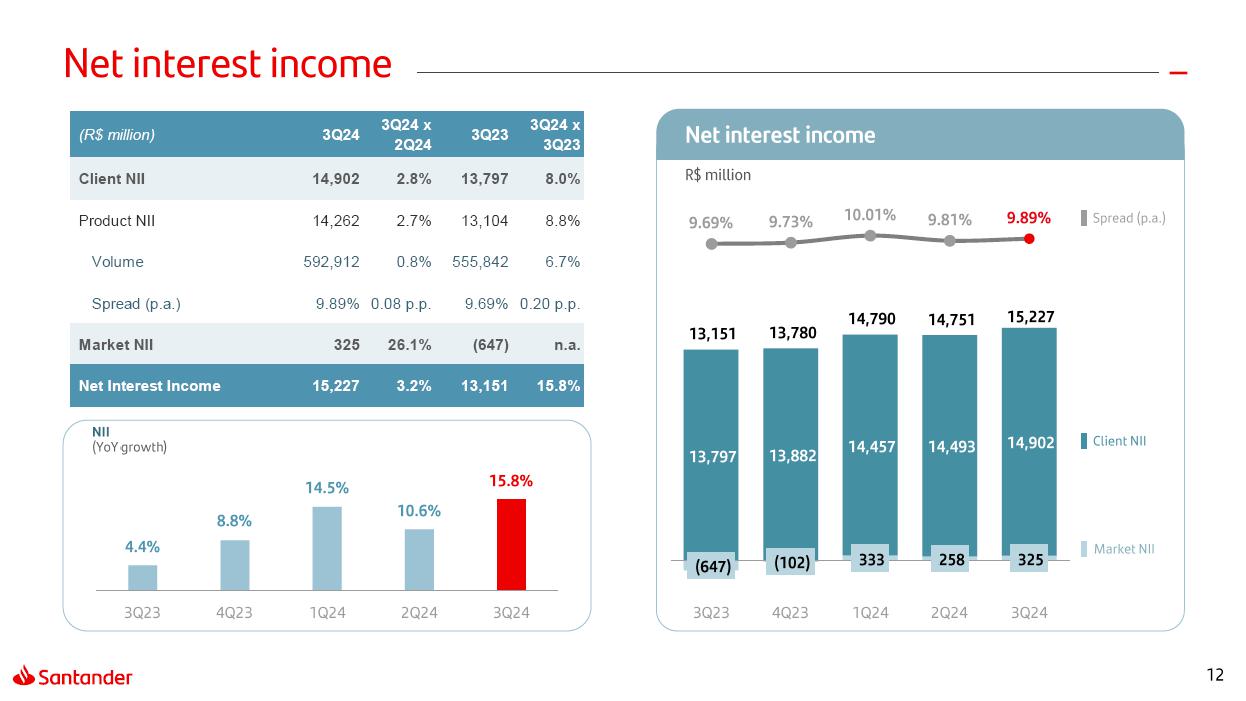 Net interest income

| (R$ million) | 3Q24 | 3Q24 x 2Q24 | 3Q23 | 3Q24 x 3Q23 |
|---|---|---|---|---|
| Client NII | 14,902 | 2.8% | 13,797 | 8.0% |
| Product NII | 14,262 | 2.7% | 13,104 | 8.8% |
| Volume | 592,912 | 0.8% | 555,842 | 6.7% |
| Spread (p.a.) | 9.89% | 0.08 p.p. | 9.69% | 0.20 p.p. |
| Market NII | 325 | 26.1% | (647) | n.a. |
| Net Interest Income | 15,227 | 3.2% | 13,151 | 15.8% |

NII
(YoY growth)

4.4% 8.8% 14.5% 10.6% 15.8%

3Q23 4Q23 1Q24 2Q24 3Q24

Net interest income

R$ million

9.69% 9.73% 10.01% 9.81% 9.89%

Spread (p.a.)

13,151 13,780 14,790 14,751 15,227

13,797 13,882 14,457 14,493 14,902

Client NII

(647) (102) 333 258 325

Market NII

3Q23 4Q23 1Q24 2Q24 3Q24

Santander

12